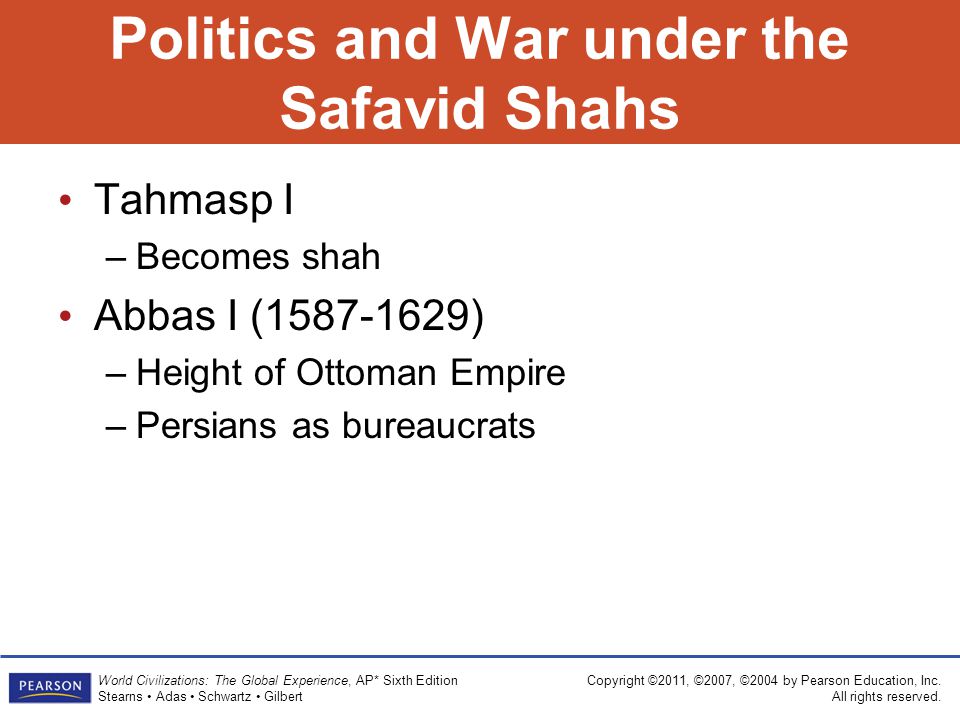 Politics and War under the Safavid Shahs

• Tahmasp I
– Becomes shah
• Abbas I (1587-1629)
– Height of Ottoman Empire
– Persians as bureaucrats

PEARSON

World Civilizations: The Global Experience, AP* Sixth Edition
Stearns • Adas • Schwartz • Gilbert

Copyright ©2011, ©2007, ©2004 by Pearson Education, Inc.
All rights reserved.